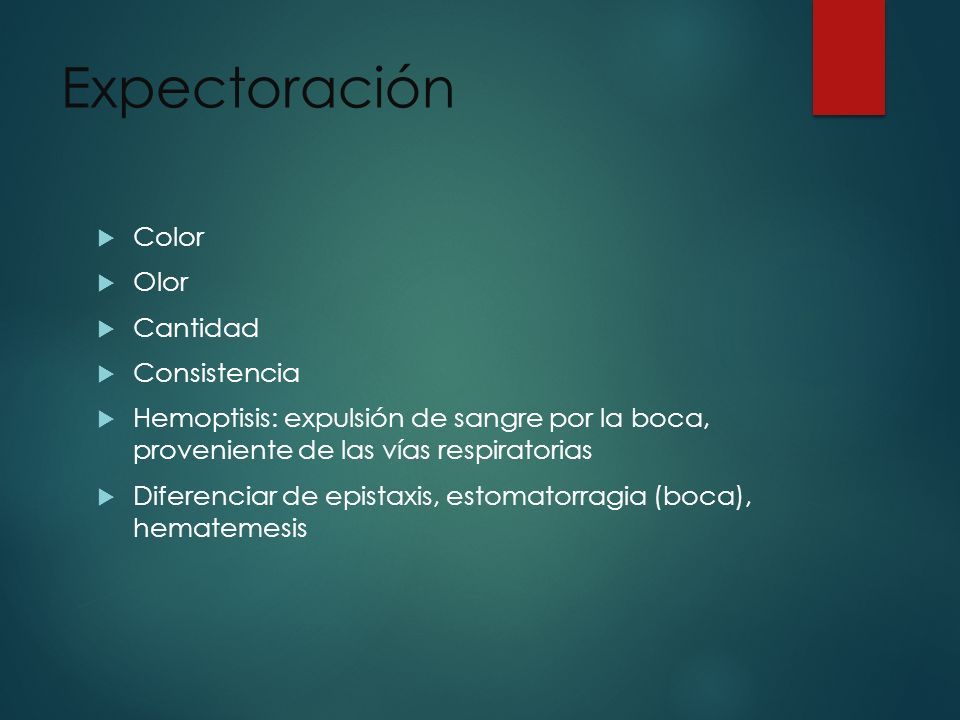 Expectoración

Color

Olor

Cantidad

Consistencia

Hemoptisis: expulsión de sangre por la boca, proveniente de las vías respiratorias

Diferenciar de epistaxis, estomatorragia (boca), hematemesis